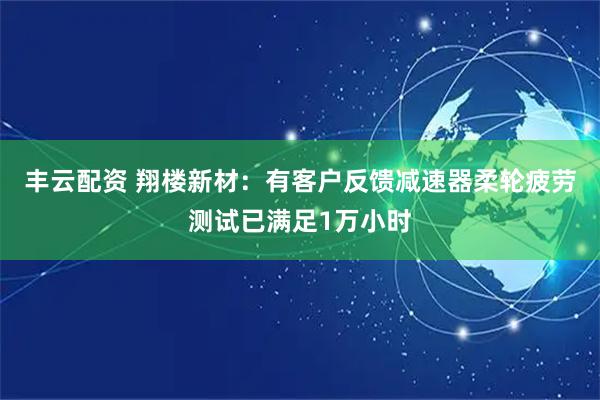 丰云配资 翔楼新材：有客户反馈减速器柔轮疲劳测试已满足1万小时